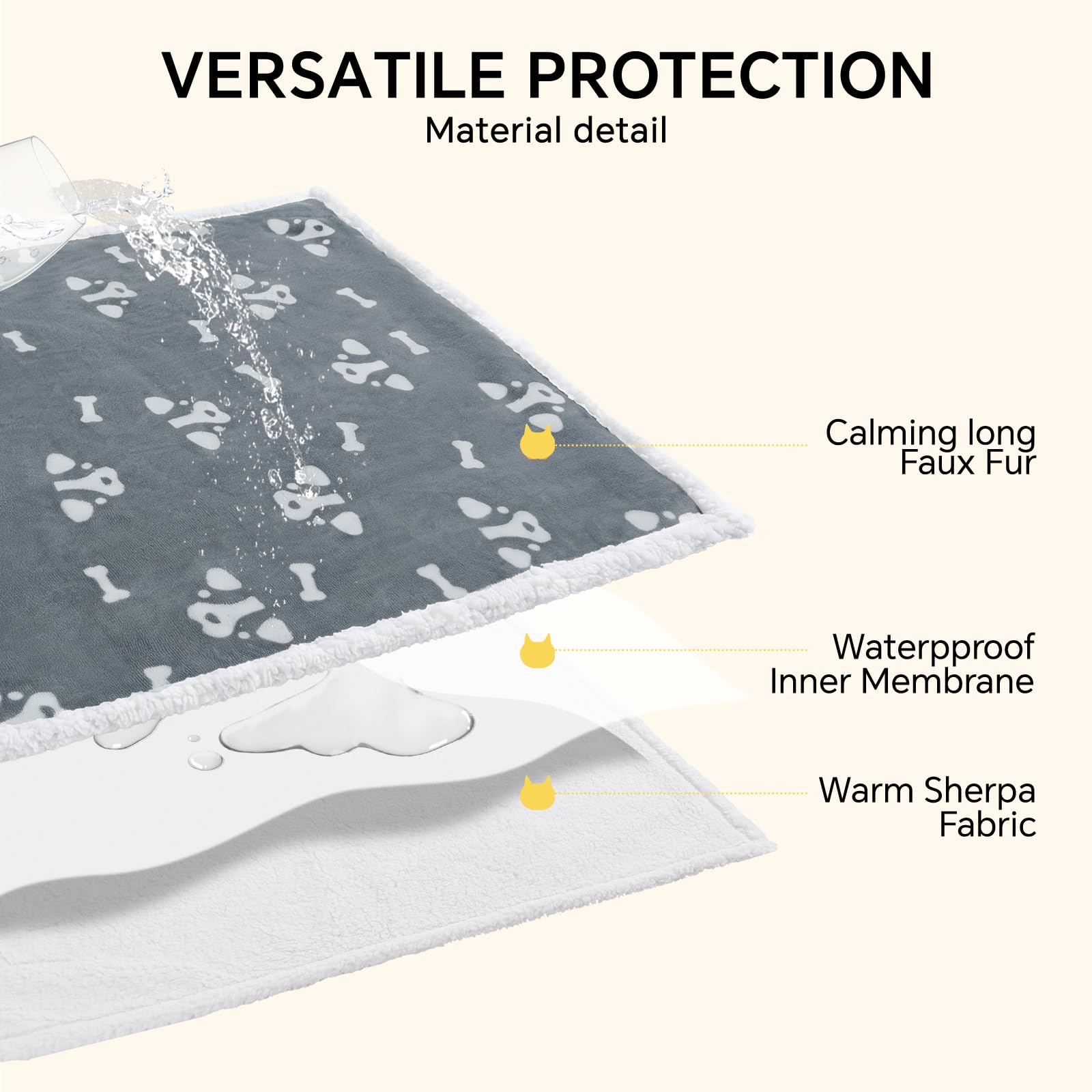 VERSATILE PROTECTION
Material detail

Calming long Faux Fur

Waterpproof Inner Membrane

Warm Sherpa Fabric